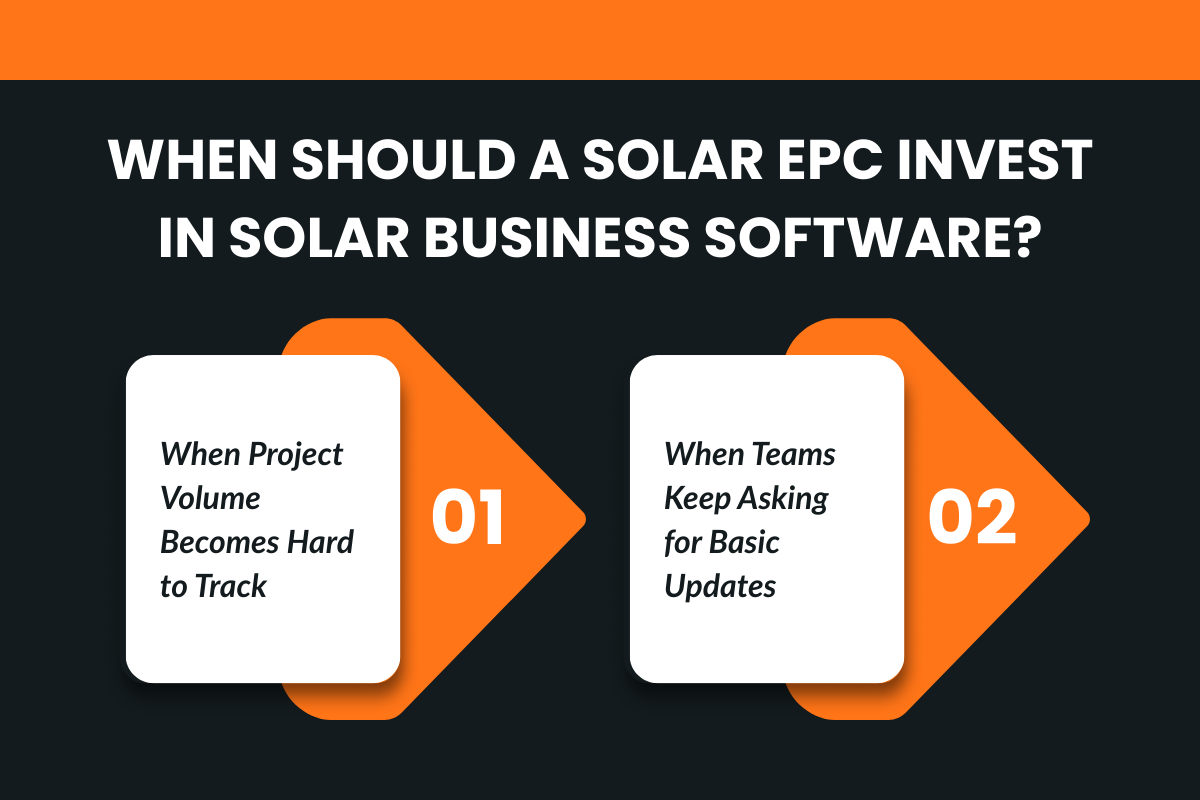 WHEN SHOULD A SOLAR EPC INVEST IN SOLAR BUSINESS SOFTWARE?

When Project Volume Becomes Hard to Track

01

When Teams Keep Asking for Basic Updates

02